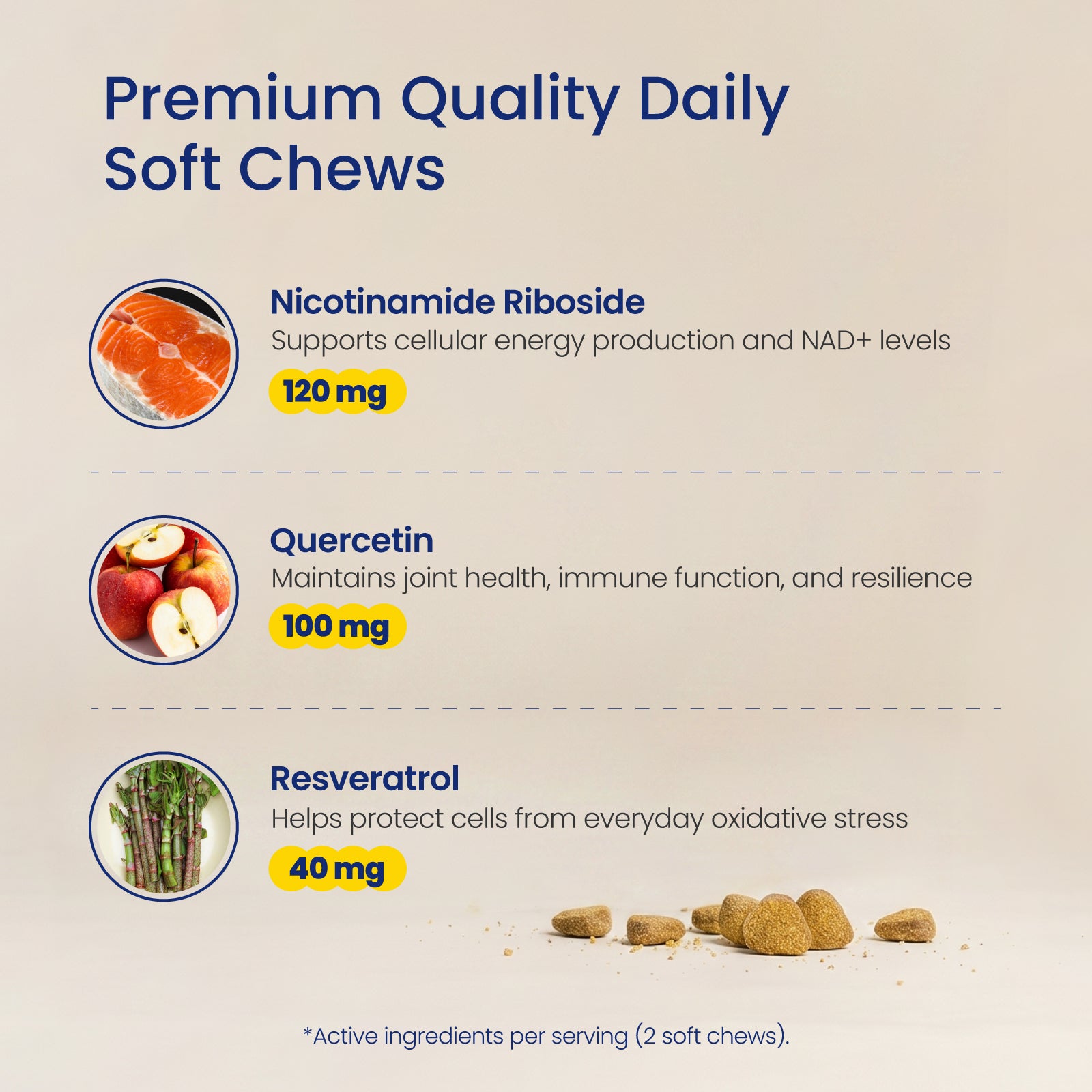 Premium Quality Daily Soft Chews

Nicotinamide Riboside
Supports cellular energy production and NAD+ levels
120 mg

Quercetin
Maintains joint health, immune function, and resilience
100 mg

Resveratrol
Helps protect cells from everyday oxidative stress
40 mg

*Active ingredients per serving (2 soft chews).